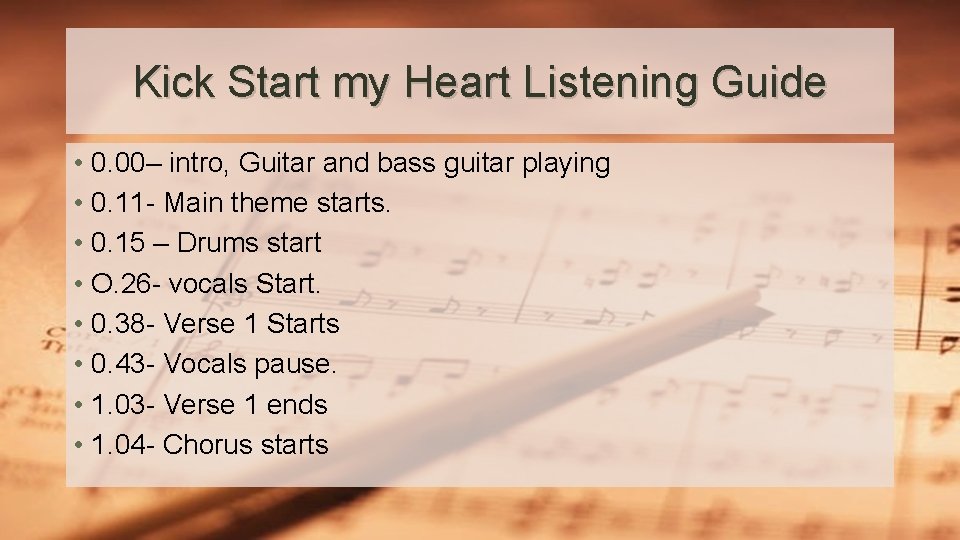 Kick Start my Heart Listening Guide

• 0.00– intro, Guitar and bass guitar playing
• 0.11- Main theme starts.
• 0.15 – Drums start
• O.26- vocals Start.
• 0.38- Verse 1 Starts
• 0.43- Vocals pause.
• 1.03- Verse 1 ends
• 1.04- Chorus starts